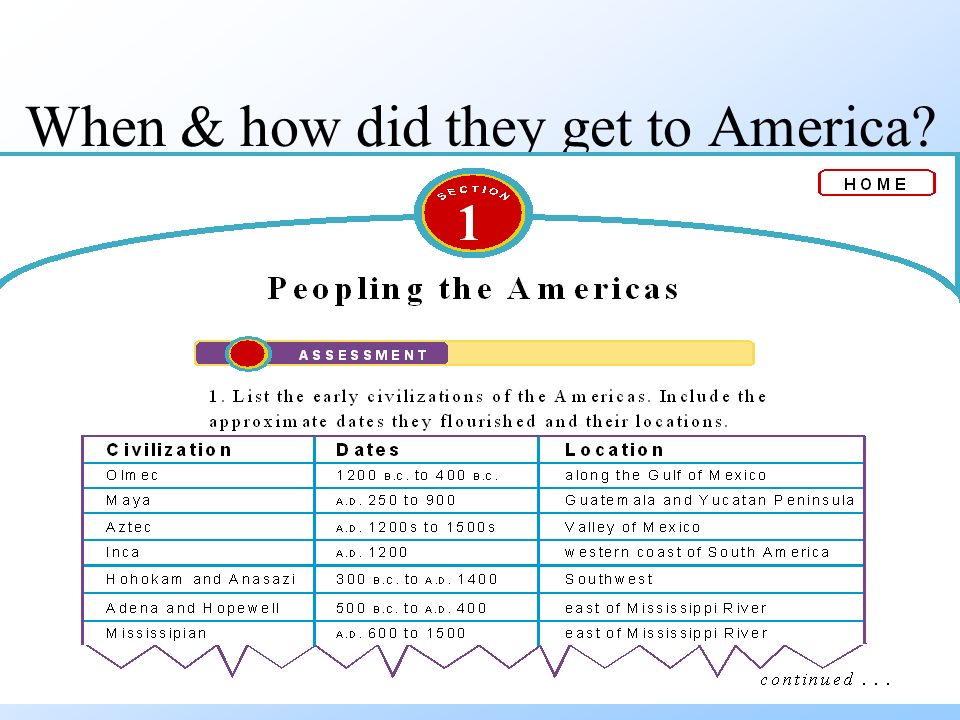 When & how did they get to America?

HOME

SECTION 1

Peopling the Americas

ASSESSMENT

1. List the early civilizations of the Americas. Include the approximate dates they flourished and their locations.

| Civilization | Dates | Location |
|---|---|---|
| Olmec | 1200 B.C. to 400 B.C. | along the Gulf of Mexico |
| Maya | A.D. 250 to 900 | Guatemala and Yucatan Peninsula |
| Aztec | A.D. 1200s to 1500s | Valley of Mexico |
| Inca | A.D. 1200 | western coast of South America |
| Hohokam and Anasazi | 300 B.C. to A.D. 1400 | Southwest |
| Adena and Hopewell | 500 B.C. to A.D. 400 | east of Mississippi River |
| Mississipian | A.D. 600 to 1500 | east of Mississippi River |

continued . . .